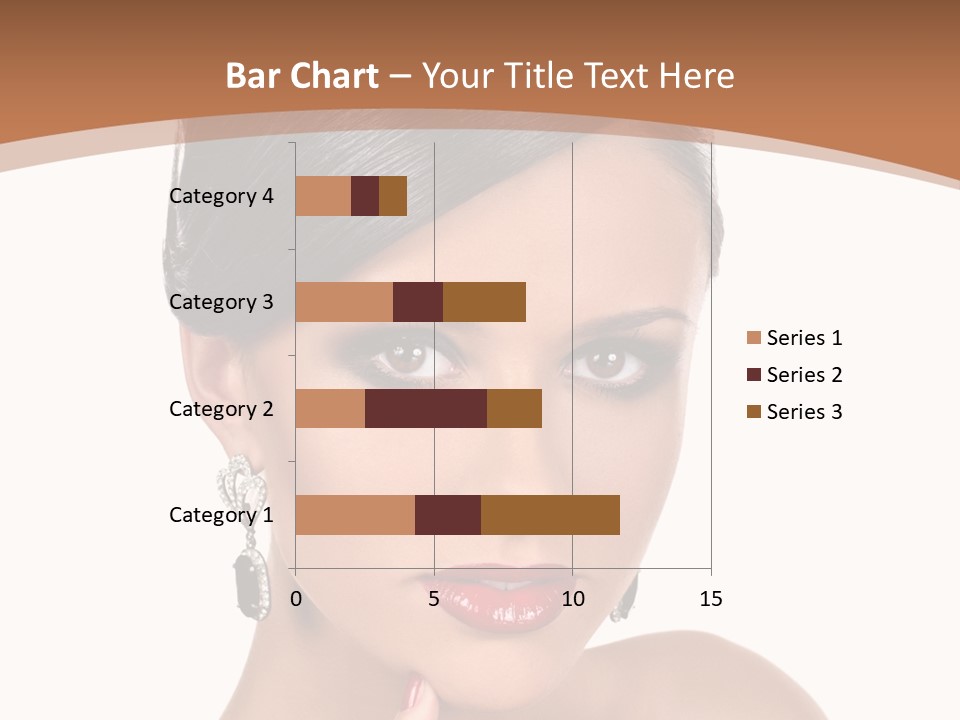 Bar Chart – Your Title Text Here

Category 4
Category 3
Category 2
Category 1

0
5
10
15

Series 1
Series 2
Series 3